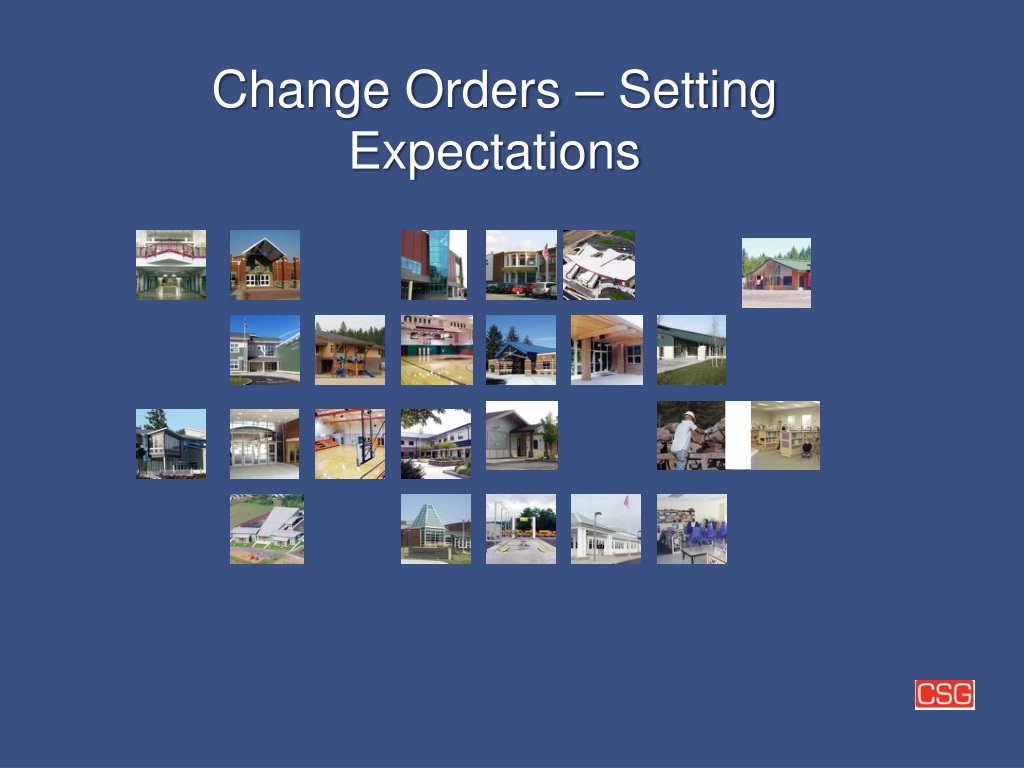 Change Orders – Setting Expectations

CSG